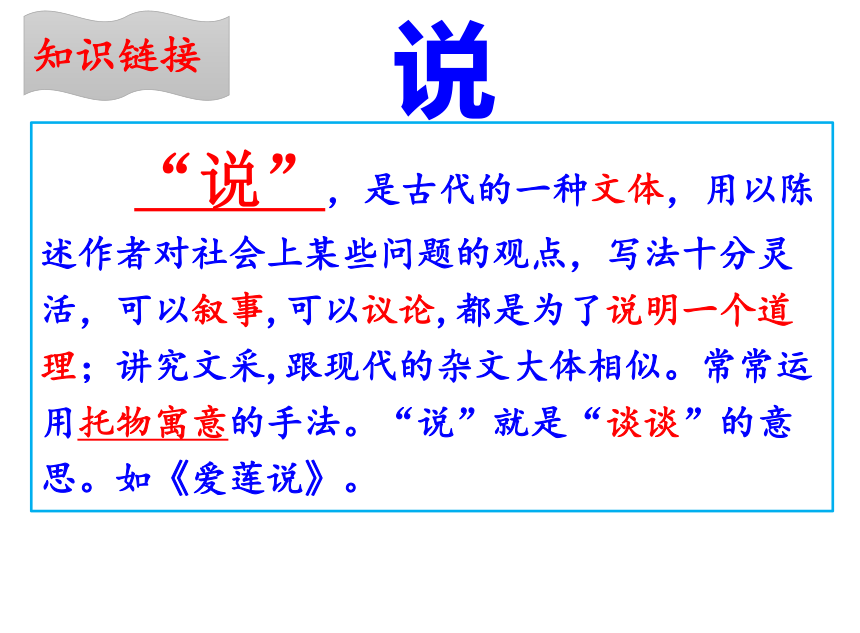 知识链接

说

“说”，是古代的一种文体，用以陈述作者对社会上某些问题的观点，写法十分灵活，可以叙事,可以议论,都是为了说明一个道理；讲究文采,跟现代的杂文大体相似。常常运用托物寓意的手法。“说”就是“谈谈”的意思。如《爱莲说》。